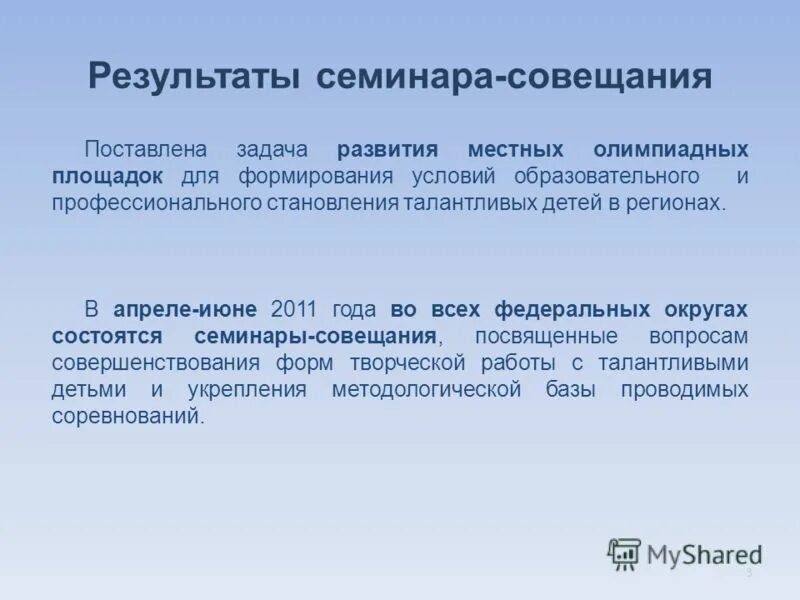 Результаты семинара-совещания

Поставлена задача развития местных олимпиадных площадок для формирования условий образовательного и профессионального становления талантливых детей в регионах.

В апреле-июне 2011 года во всех федеральных округах состоятся семинары-совещания, посвященные вопросам совершенствования форм творческой работы с талантливыми детьми и укрепления методологической базы проводимых соревнований.

MyShared

3